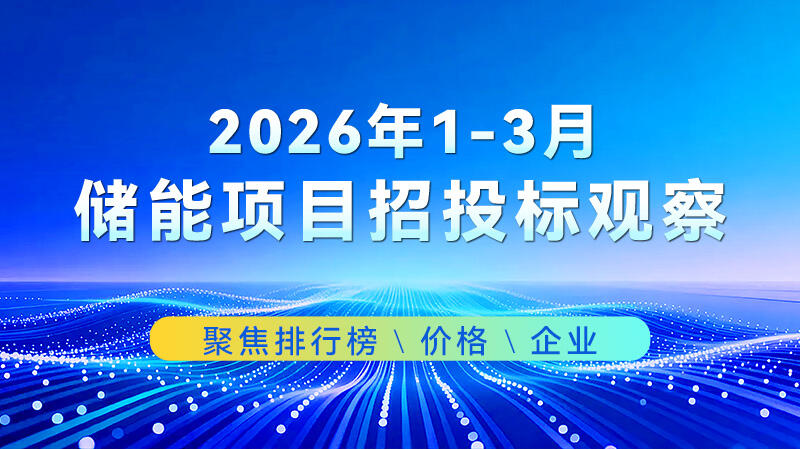 2026年1-3月
储能项目招投标观察

聚焦排行榜 \ 价格 \ 企业